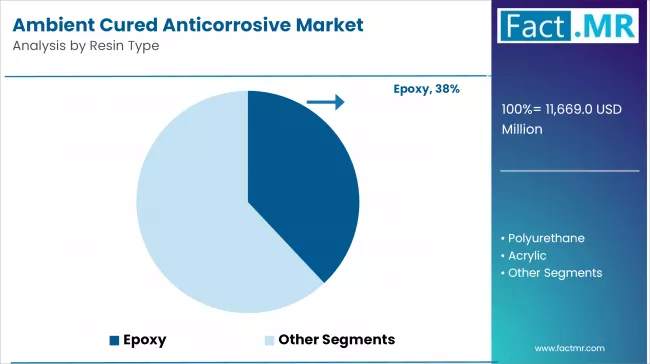 Ambient Cured Anticorrosive Market
Analysis by Resin Type

Fact.MR

Epoxy, 38%

100%= 11,669.0 USD Million

• Polyurethane
• Acrylic
• Other Segments

Epoxy Other Segments

www.factmr.com